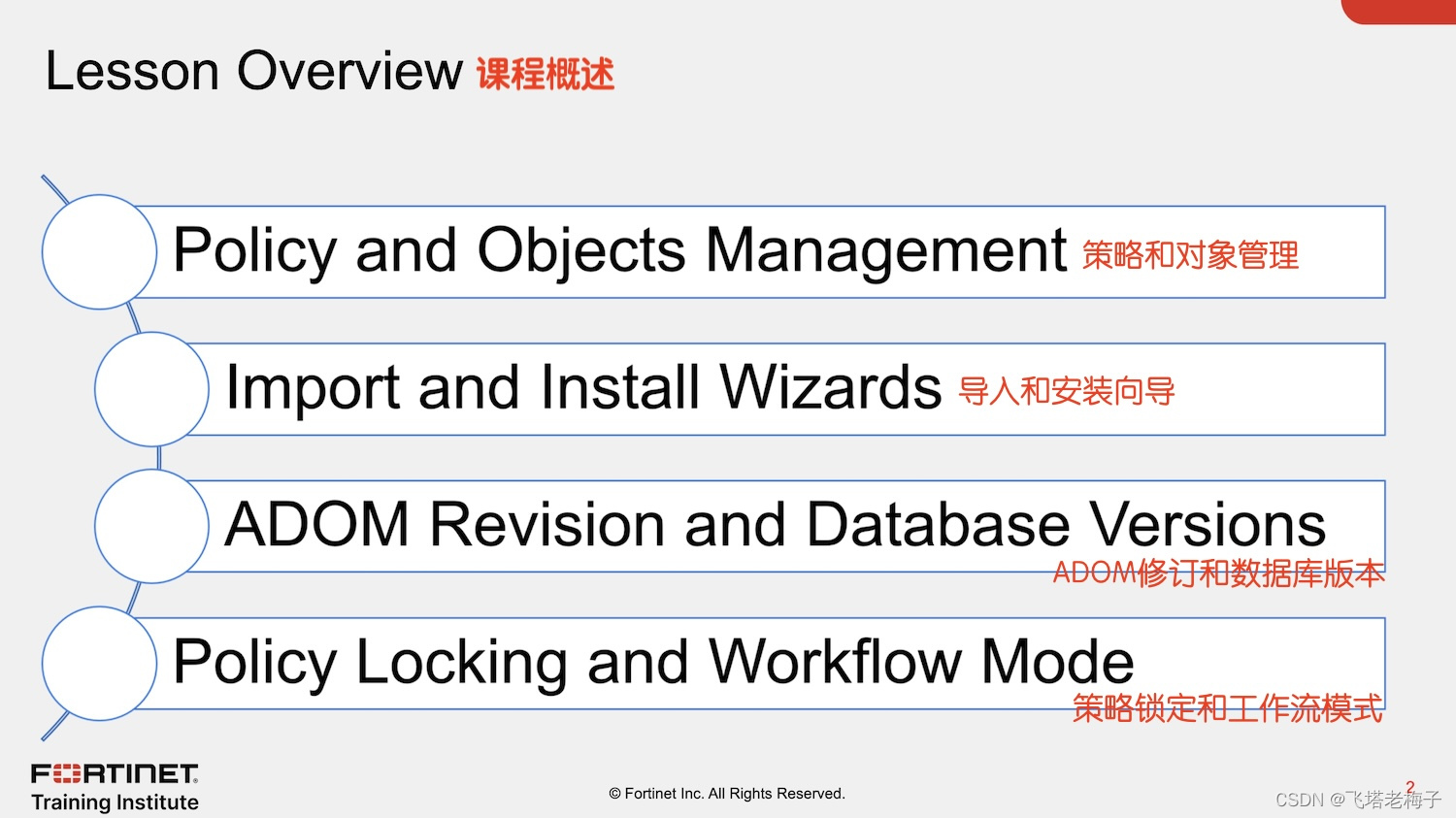 Lesson Overview 课程概述

Policy and Objects Management 策略和对象管理

Import and Install Wizards 导入和安装向导

ADOM Revision and Database Versions ADOM修订和数据库版本

Policy Locking and Workflow Mode 策略锁定和工作流模式

FORTINET
Training Institute

© Fortinet Inc. All Rights Reserved.

2

CSDN @飞塔老梅子